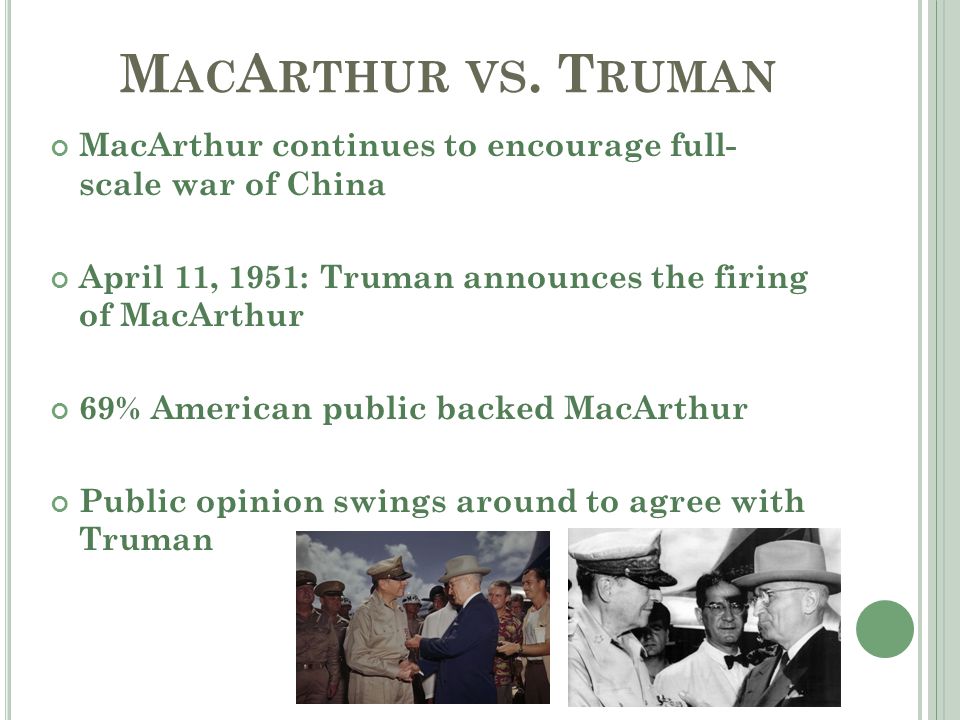 MACARTHUR VS. TRUMAN

MacArthur continues to encourage full-scale war of China

April 11, 1951: Truman announces the firing of MacArthur

69% American public backed MacArthur

Public opinion swings around to agree with Truman